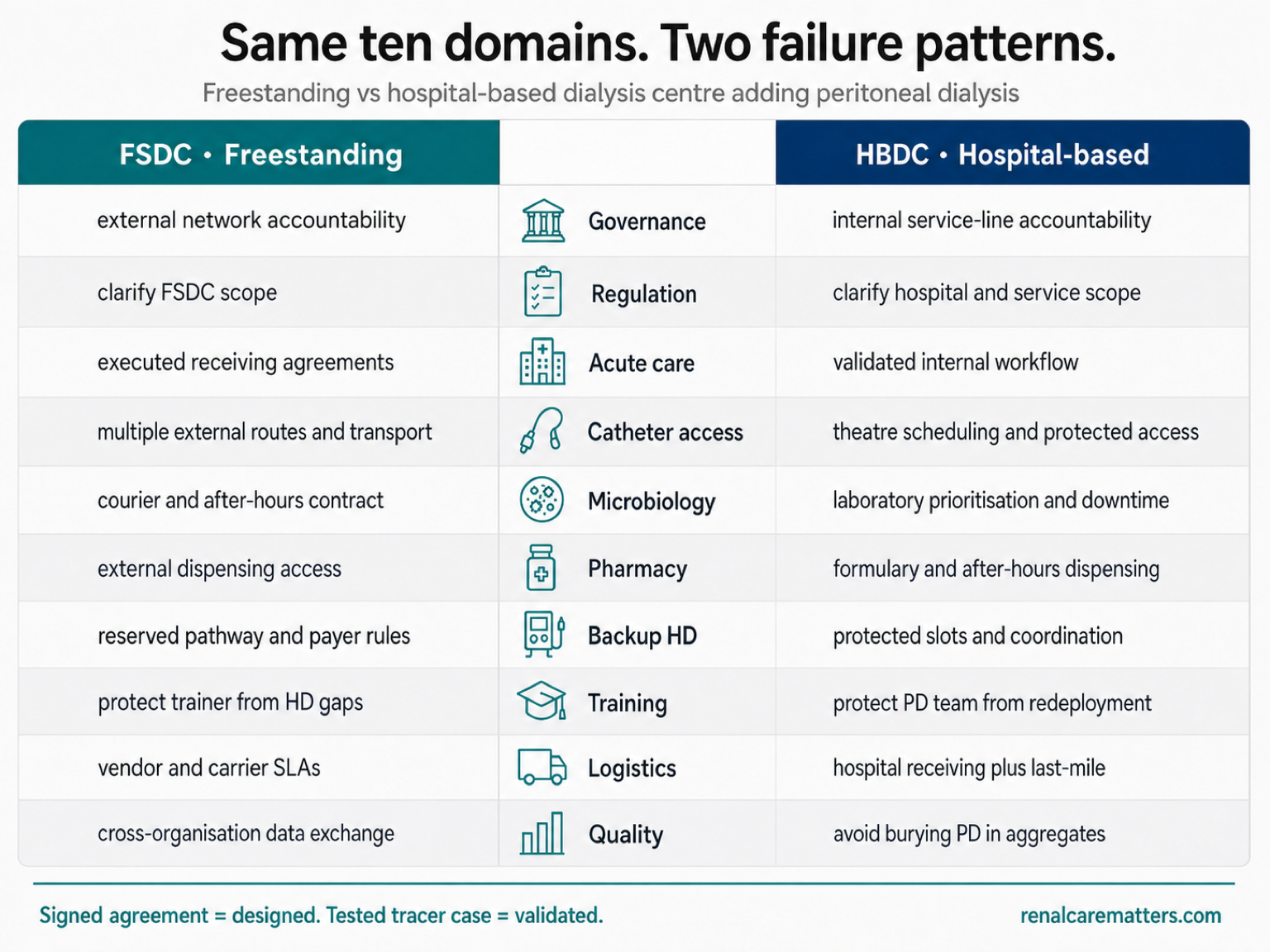 Same ten domains. Two failure patterns.

Freestanding vs hospital-based dialysis centre adding peritoneal dialysis

| FSDC • Freestanding | | HBDC • Hospital-based |
|---|---|---|
| external network accountability | Governance | internal service-line accountability |
| clarify FSDC scope | Regulation | clarify hospital and service scope |
| executed receiving agreements | Acute care | validated internal workflow |
| multiple external routes and transport | Catheter access | theatre scheduling and protected access |
| courier and after-hours contract | Microbiology | laboratory prioritisation and downtime |
| external dispensing access | Pharmacy | formulary and after-hours dispensing |
| reserved pathway and payer rules | Backup HD | protected slots and coordination |
| protect trainer from HD gaps | Training | protect PD team from redeployment |
| vendor and carrier SLAs | Logistics | hospital receiving plus last-mile |
| cross-organisation data exchange | Quality | avoid burying PD in aggregates |

Signed agreement = designed. Tested tracer case = validated.

renalcarematters.com